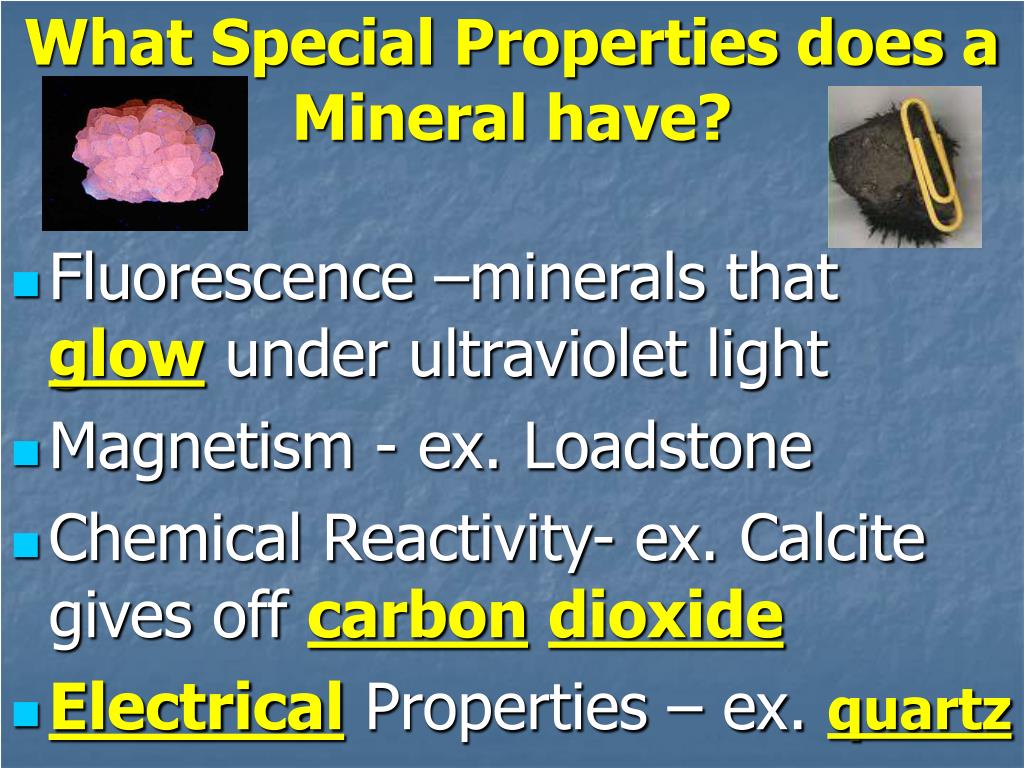 What Special Properties does a Mineral have?

Fluorescence –minerals that glow under ultraviolet light

Magnetism - ex. Loadstone

Chemical Reactivity- ex. Calcite gives off carbon dioxide

Electrical Properties – ex. quartz